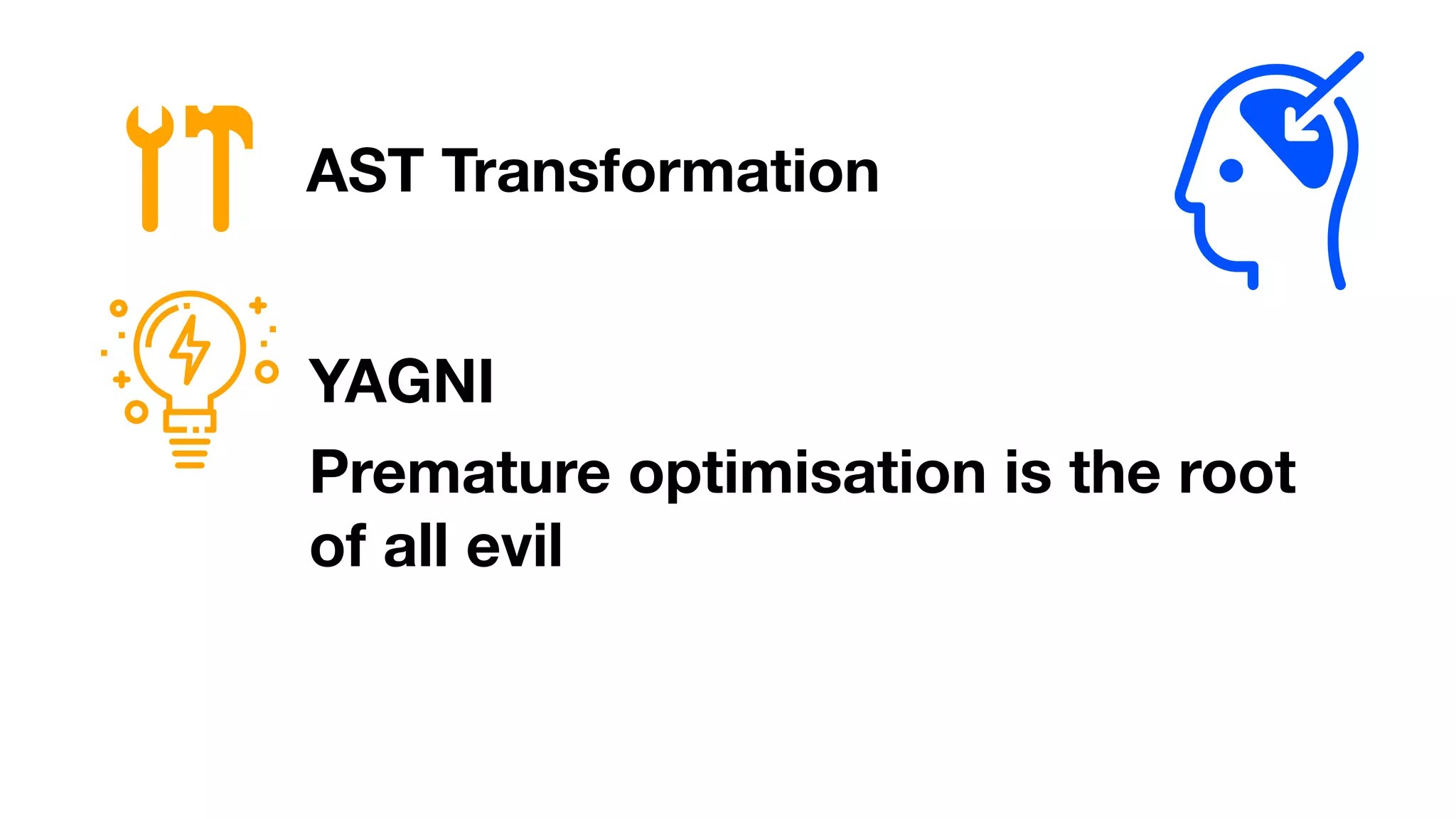 AST Transformation

YAGNI

Premature optimisation is the root of all evil